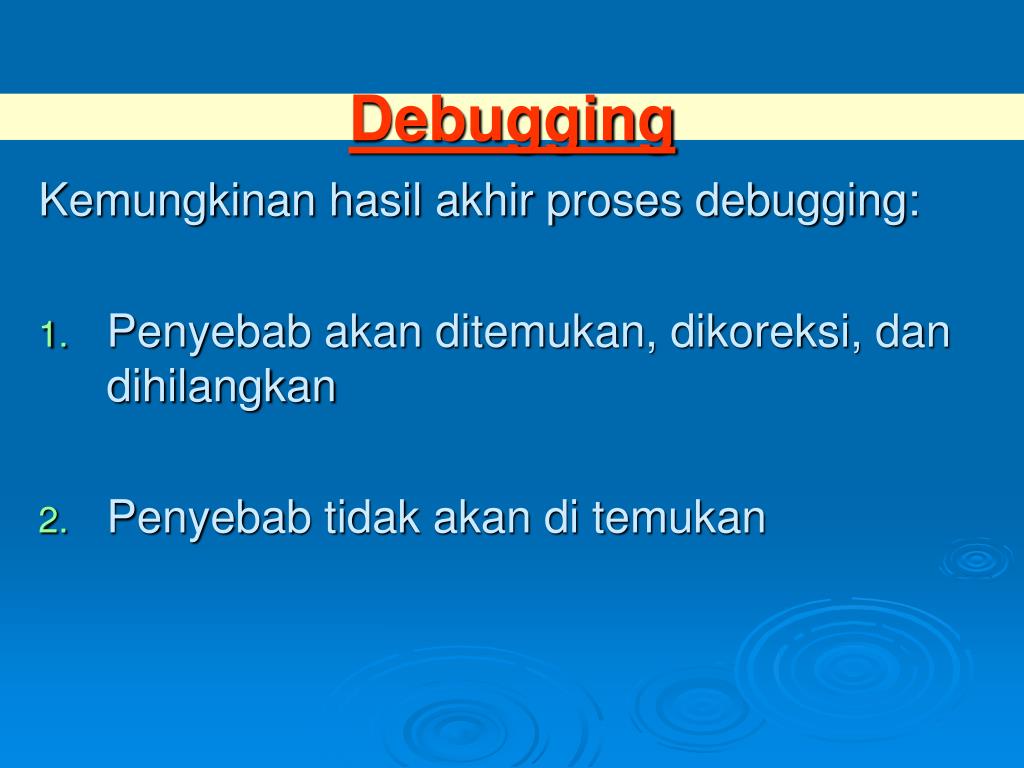 Debugging

Kemungkinan hasil akhir proses debugging:

1. Penyebab akan ditemukan, dikoreksi, dan dihilangkan

2. Penyebab tidak akan di temukan